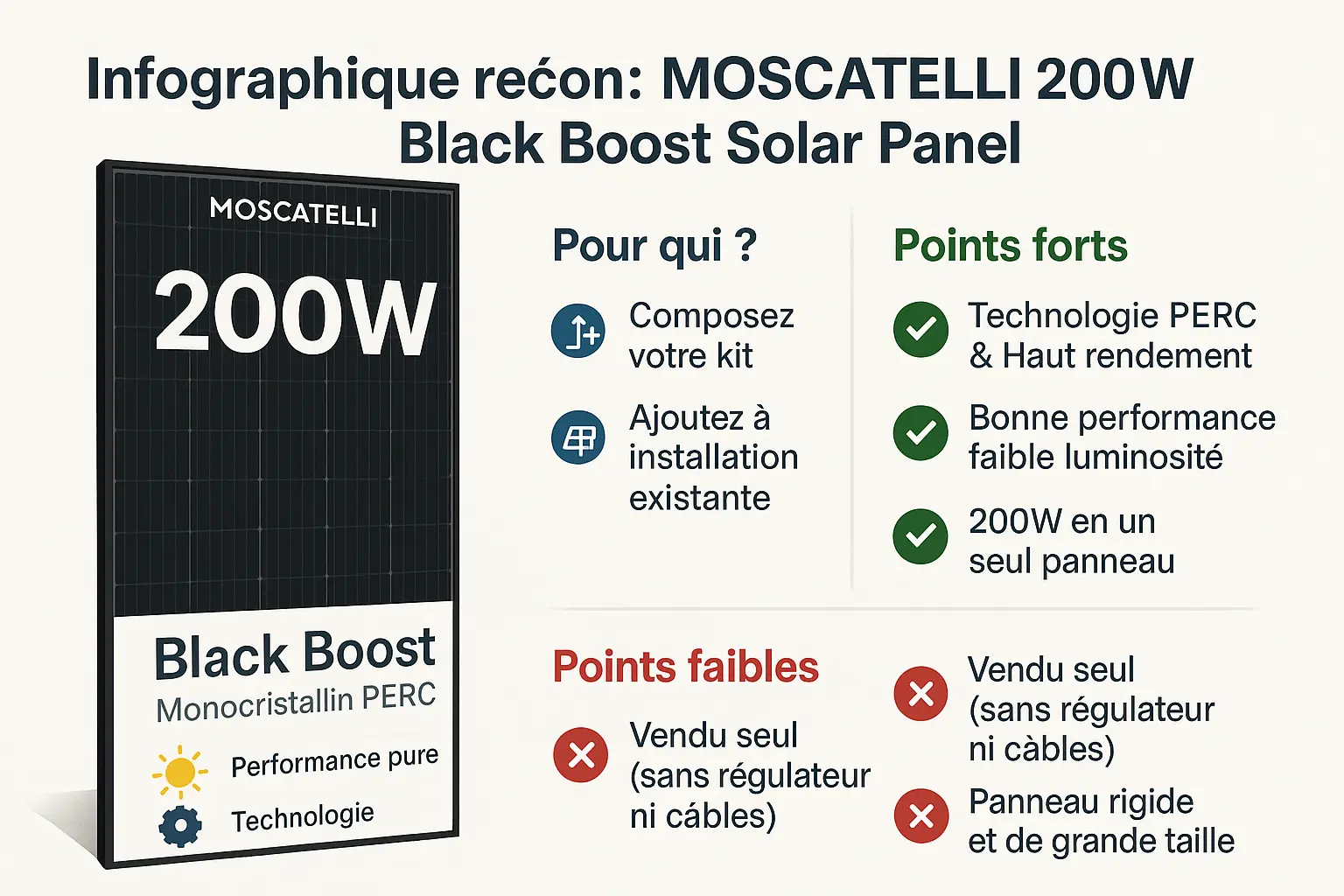 Infographique rećon: MOSCATELLI 200W Black Boost Solar Panel

MOSCATELLI

200W

Black Boost
Monocristallin PERC

Performance pure

Technologie

Pour qui ?

Composez votre kit

Ajoutez à installation existante

Points forts

Technologie PERC & Haut rendement

Bonne performance faible luminosité

200W en un seul panneau

Points faibles

Vendu seul (sans régulateur ni cábles)

Vendu seul (sans régulateur ni càbles)

Panneau rigide et de grande taille